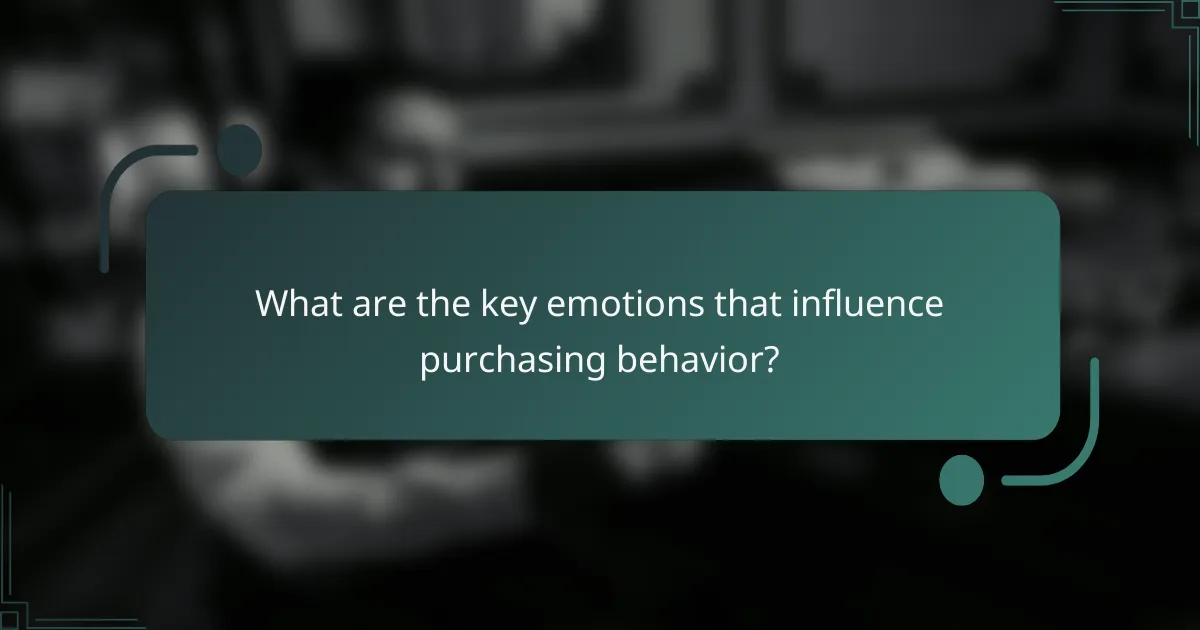 What are the key emotions that influence purchasing behavior?